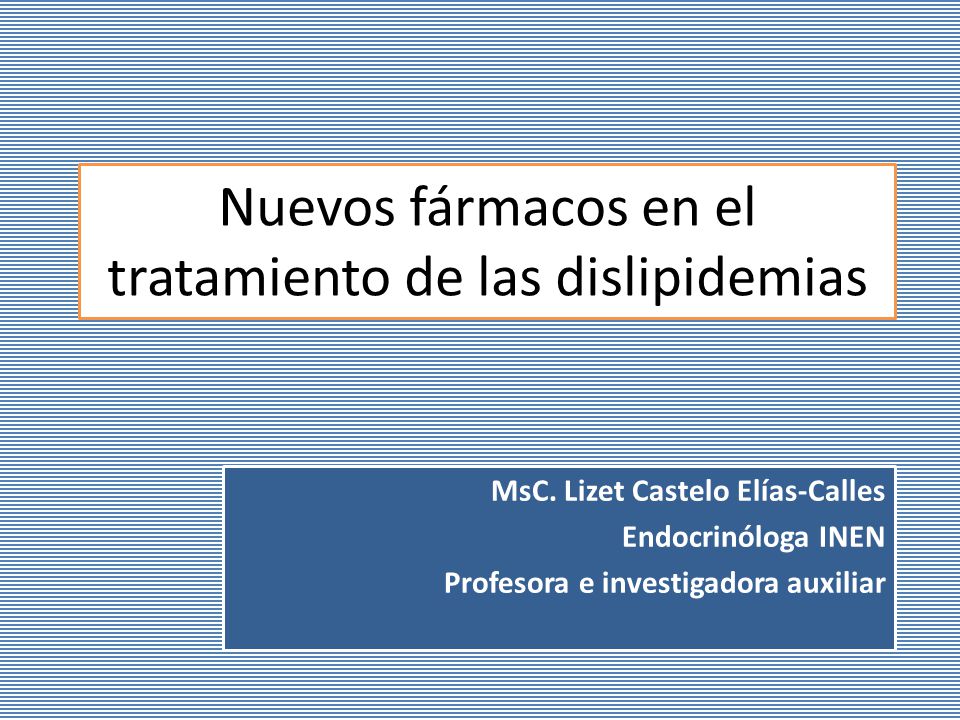 Nuevos fármacos en el tratamiento de las dislipidemias

MsC. Lizet Castelo Elías-Calles
Endocrinóloga INEN
Profesora e investigadora auxiliar